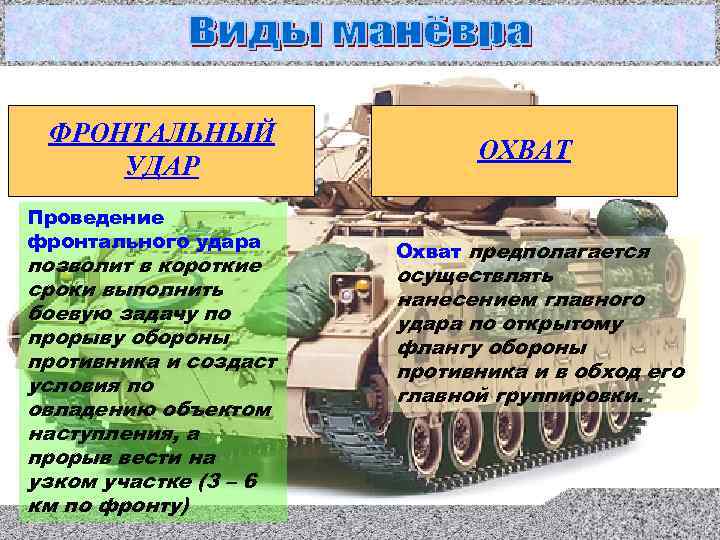 Виды манёвра

ФРОНТАЛЬНЫЙ УДАР

ОХВАТ

Проведение фронтального удара позволит в короткие сроки выполнить боевую задачу по прорыву обороны противника и создаст условия по овладению объектом наступления, а прорыв вести на узком участке (3 – 6 км по фронту)

Охват предполагается осуществлять нанесением главного удара по открытому флангу обороны противника и в обход его главной группировки.